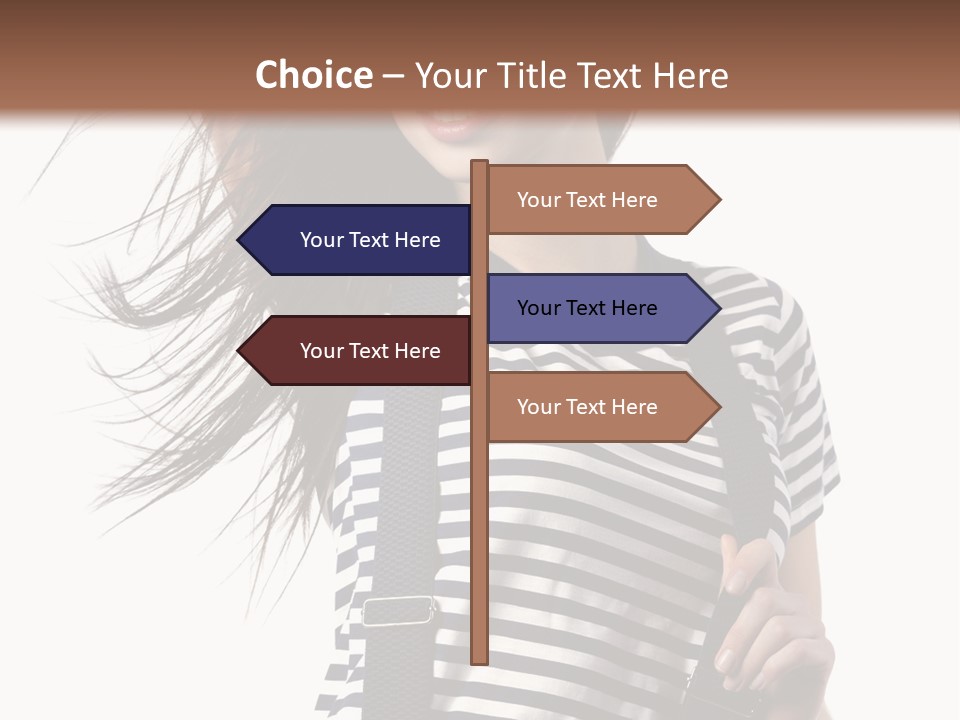 Choice – Your Title Text Here

Your Text Here

Your Text Here

Your Text Here

Your Text Here

Your Text Here